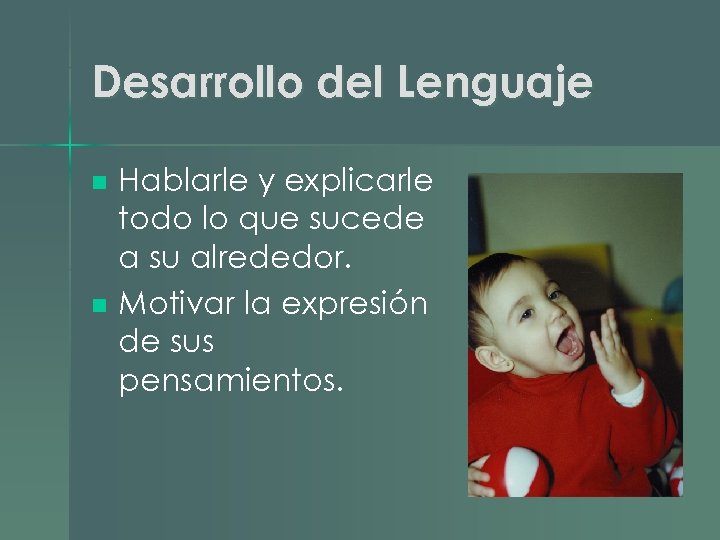 Desarrollo del Lenguaje

- Hablarle y explicarle todo lo que sucede a su alrededor.
- Motivar la expresión de sus pensamientos.